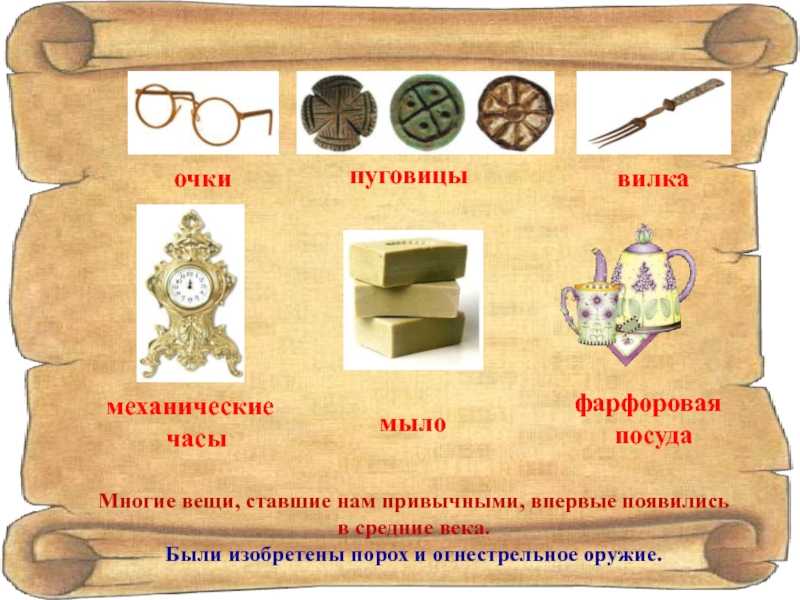 очки

пуговицы

вилка

механические часы

мыло

фарфоровая посуда

Многие вещи, ставшие нам привычными, впервые появились в средние века.

Были изобретены порох и огнестрельное оружие.